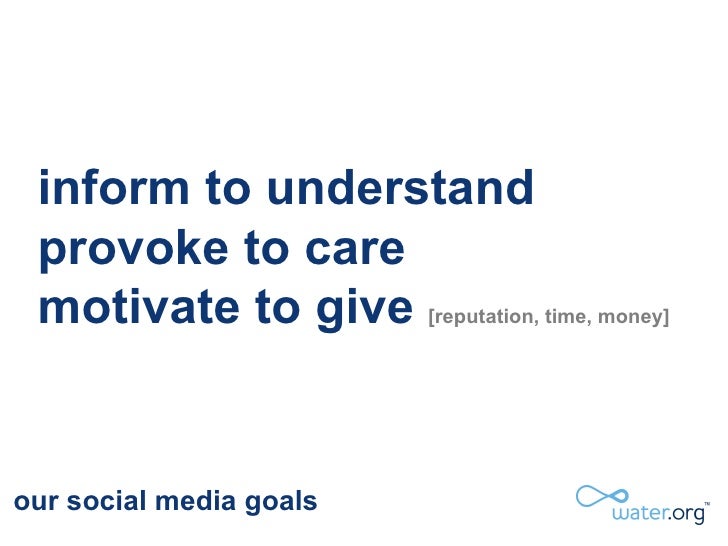 inform to understand
provoke to care
motivate to give [reputation, time, money]

our social media goals

water.org™